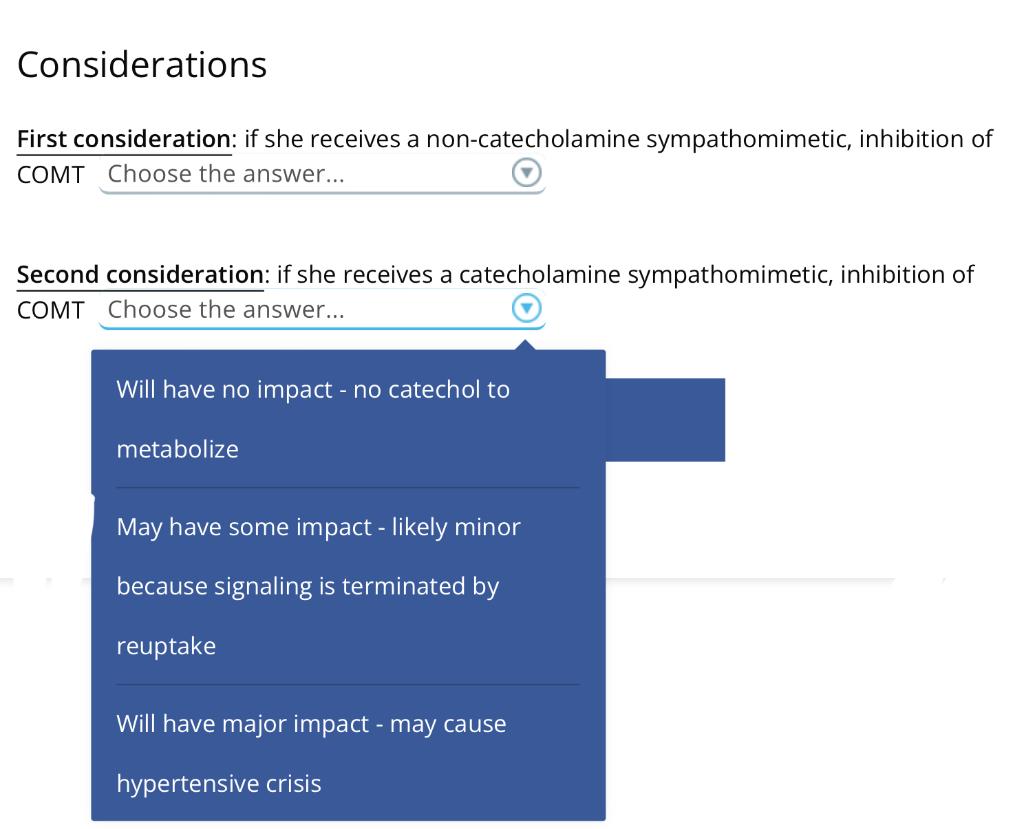 Considerations

First consideration: if she receives a non-catecholamine sympathomimetic, inhibition of COMT Choose the answer...

Second consideration: if she receives a catecholamine sympathomimetic, inhibition of COMT Choose the answer...

Will have no impact - no catechol to metabolize

May have some impact - likely minor because signaling is terminated by reuptake

Will have major impact - may cause hypertensive crisis